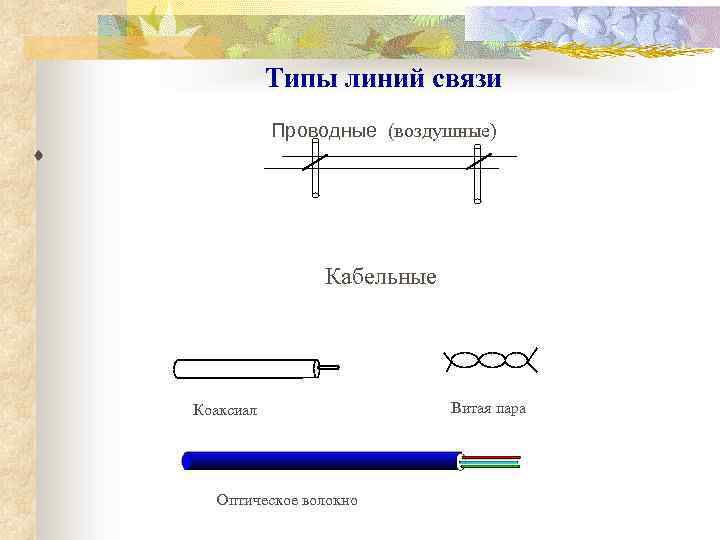 Типы линий связи

Проводные (воздушные)

Кабельные

Коаксиал

Витая пара

Оптическое волокно